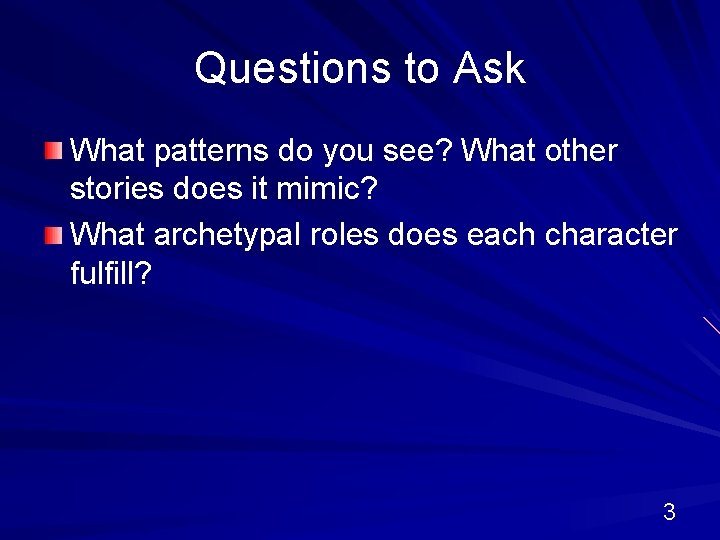 Questions to Ask

What patterns do you see? What other stories does it mimic?

What archetypal roles does each character fulfill?

3